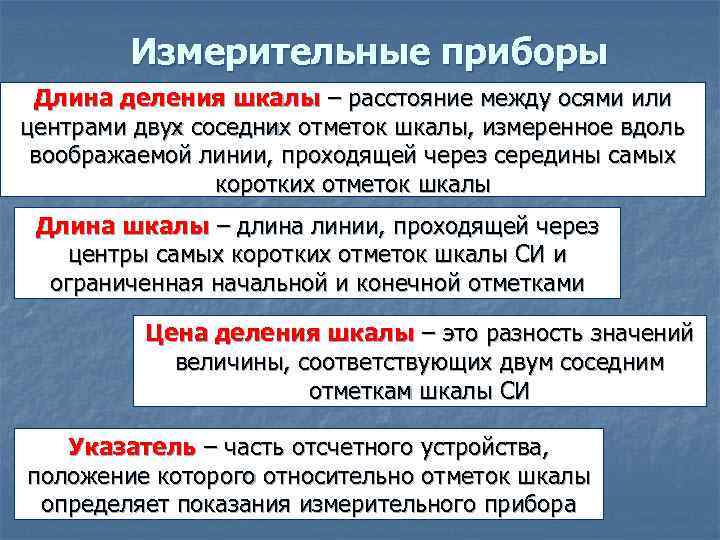 Измерительные приборы

Длина деления шкалы – расстояние между осями или центрами двух соседних отметок шкалы, измеренное вдоль воображаемой линии, проходящей через середины самых коротких отметок шкалы

Длина шкалы – длина линии, проходящей через центры самых коротких отметок шкалы СИ и ограниченная начальной и конечной отметками

Цена деления шкалы – это разность значений величины, соответствующих двум соседним отметкам шкалы СИ

Указатель – часть отсчетного устройства, положение которого относительно отметок шкалы определяет показания измерительного прибора